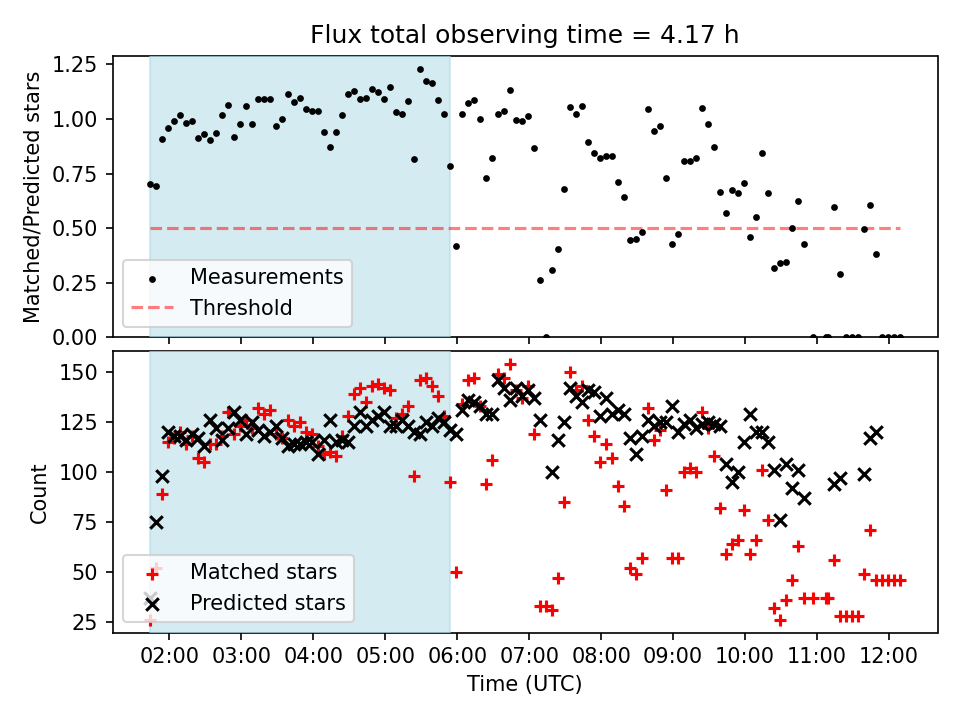 Flux total observing time = 4.17 h

Matched/Predicted stars

1.25
1.00
0.75
0.50
0.25
0.00

Measurements
Threshold

Count

150
125
100
75
50
25

Matched stars
Predicted stars

02:00 03:00 04:00 05:00 06:00 07:00 08:00 09:00 10:00 11:00 12:00

Time (UTC)